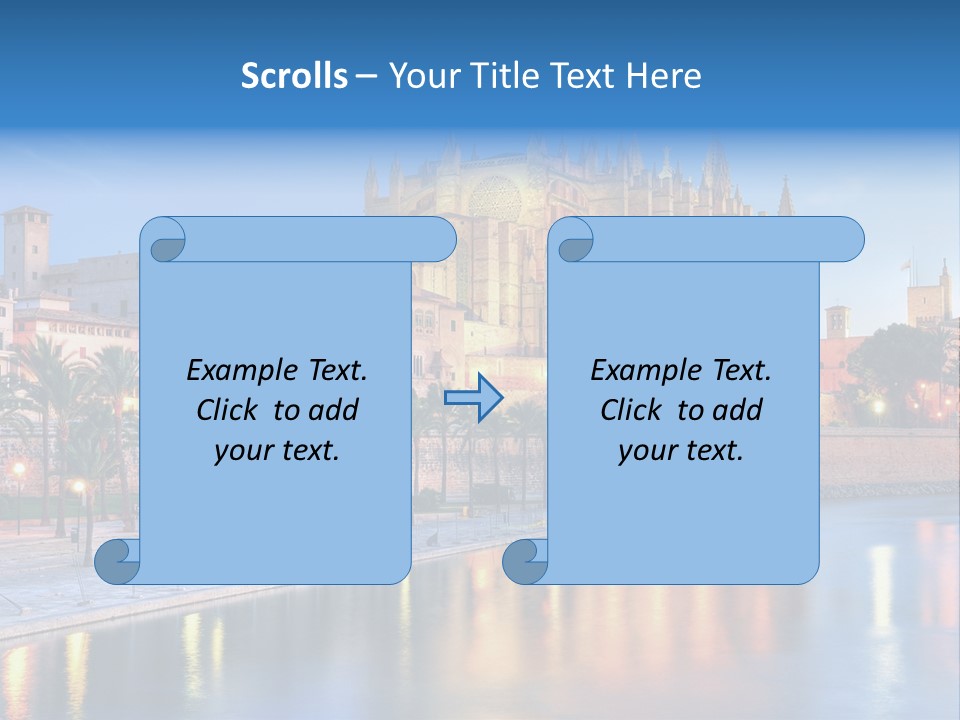 Scrolls – Your Title Text Here

Example Text. Click to add your text.

Example Text. Click to add your text.